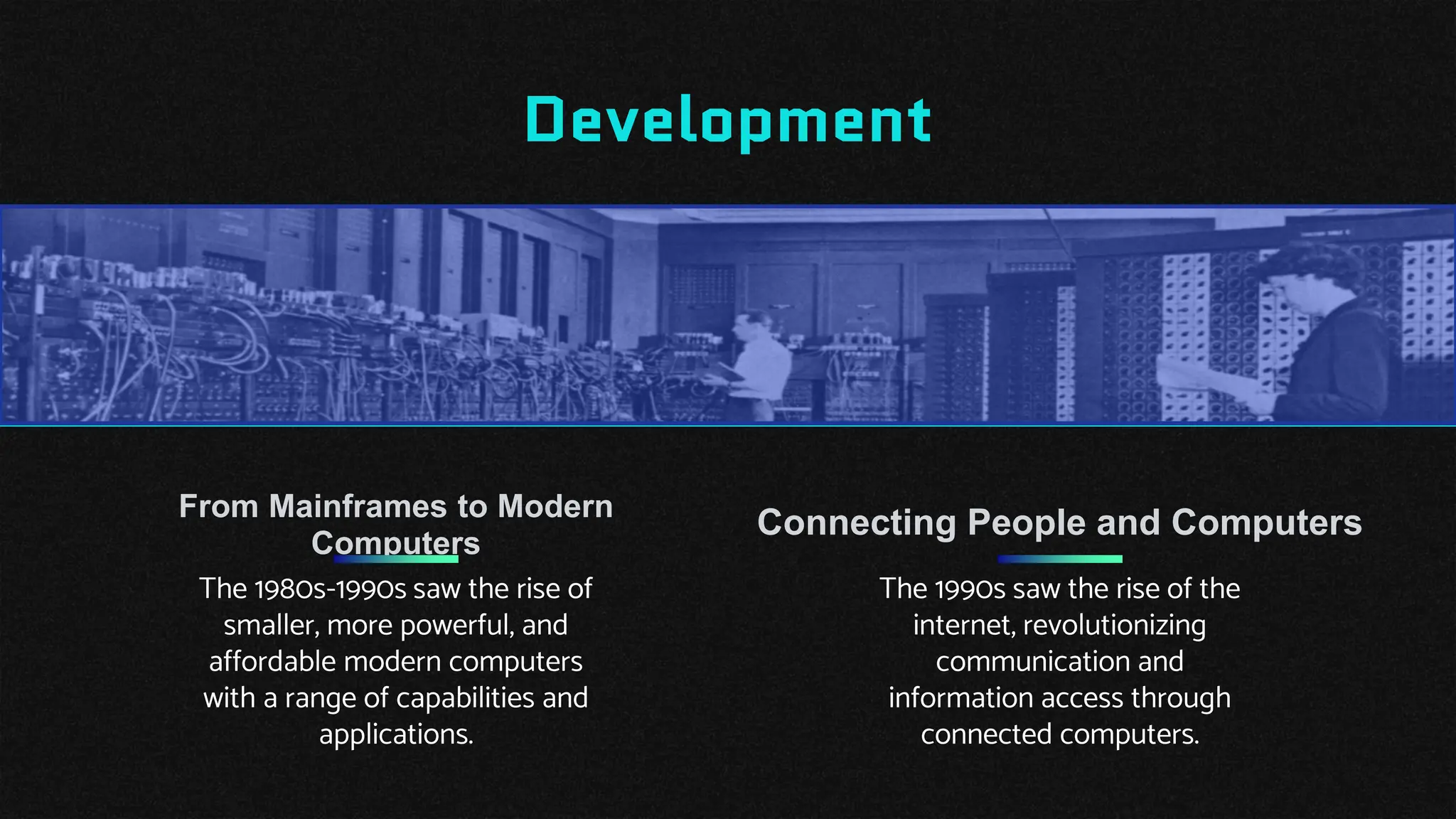 Development

From Mainframes to Modern Computers

The 1980s-1990s saw the rise of smaller, more powerful, and affordable modern computers with a range of capabilities and applications.

Connecting People and Computers

The 1990s saw the rise of the internet, revolutionizing communication and information access through connected computers.